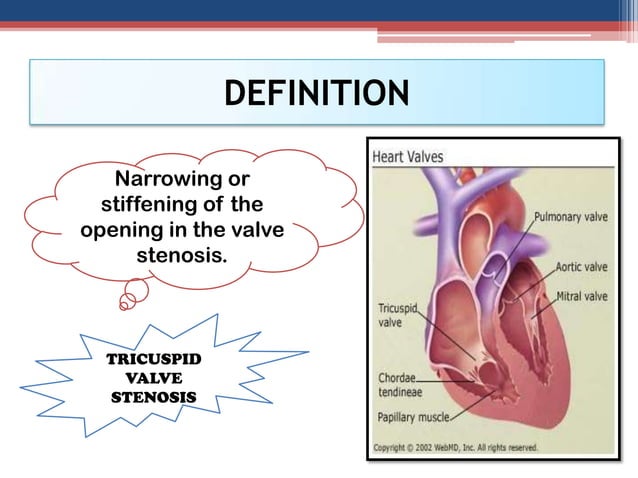 DEFINITION

Narrowing or stiffening of the opening in the valve stenosis.

TRICUSPID VALVE STENOSIS

Heart Valves

Pulmonary valve

Aortic valve

Mitral valve

Tricuspid valve

Chordae tendineae

Papillary muscle

Copyright © 2002 WebMD, Inc. All rights reserved.